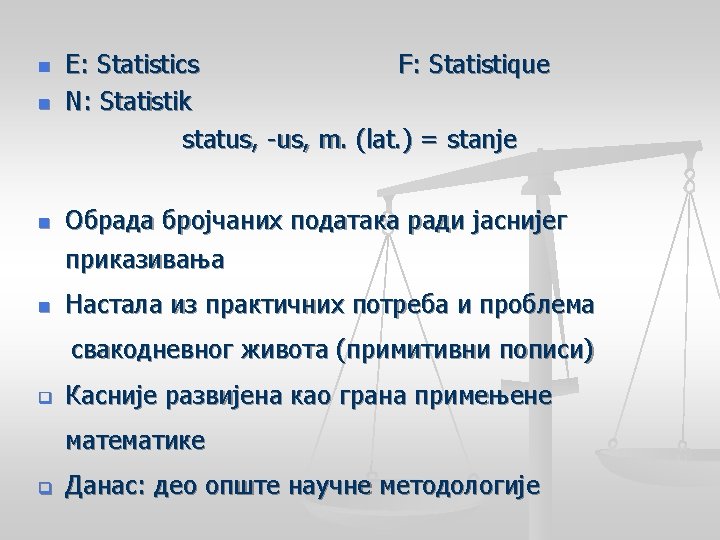 E: Statistics F: Statistique

N: Statistik

status, -us, m. (lat.) = stanje

Обрада бројчаних података ради јаснијег приказивања

Настала из практичних потреба и проблема свакодневног живота (примитивни пописи)

Касније развијена као грана примењене математике

Данас: део опште научне методологије